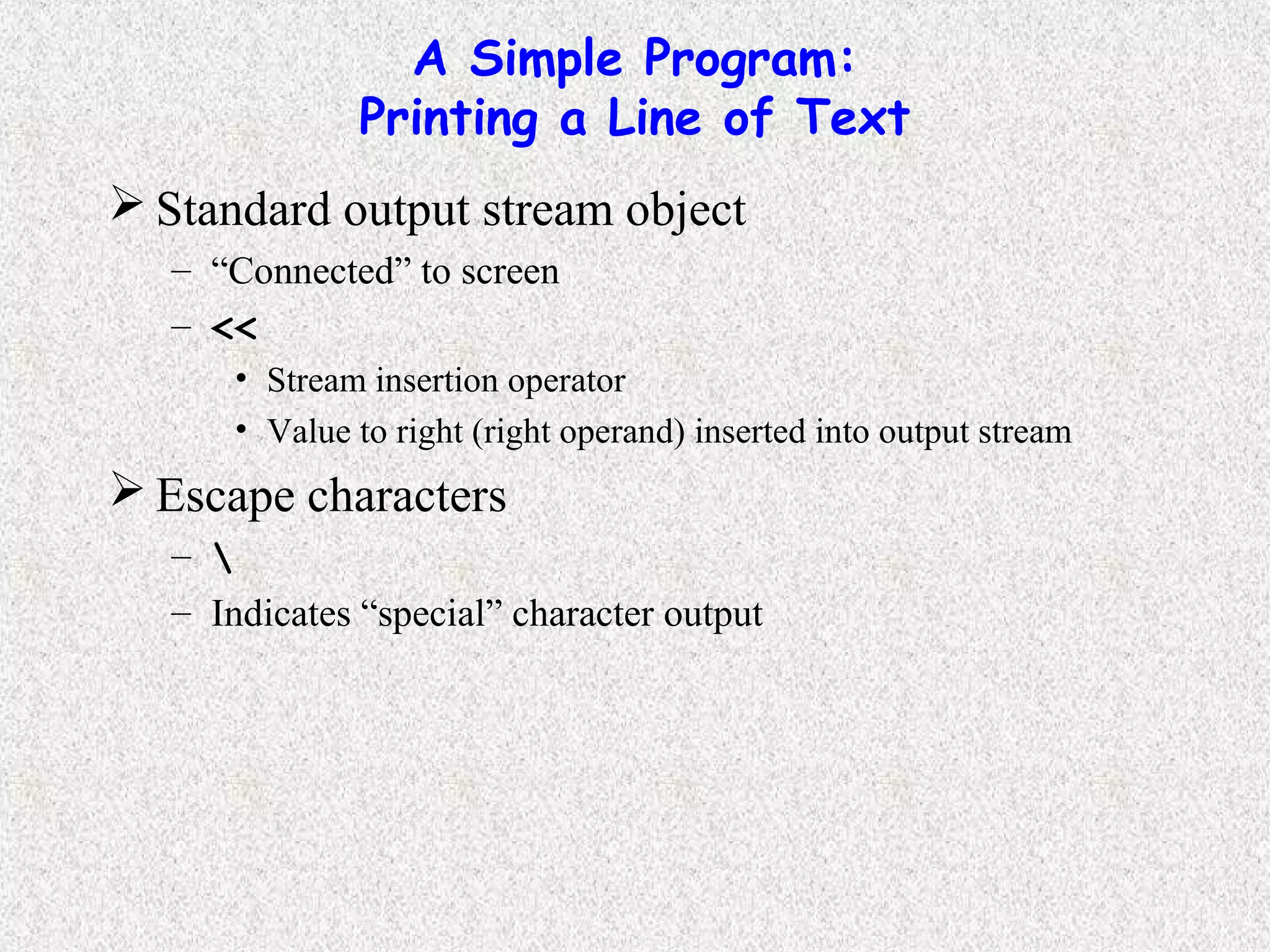 A Simple Program:
Printing a Line of Text

➢ Standard output stream object

– “Connected” to screen

– <<

• Stream insertion operator

• Value to right (right operand) inserted into output stream

➢ Escape characters

– \

– Indicates “special” character output